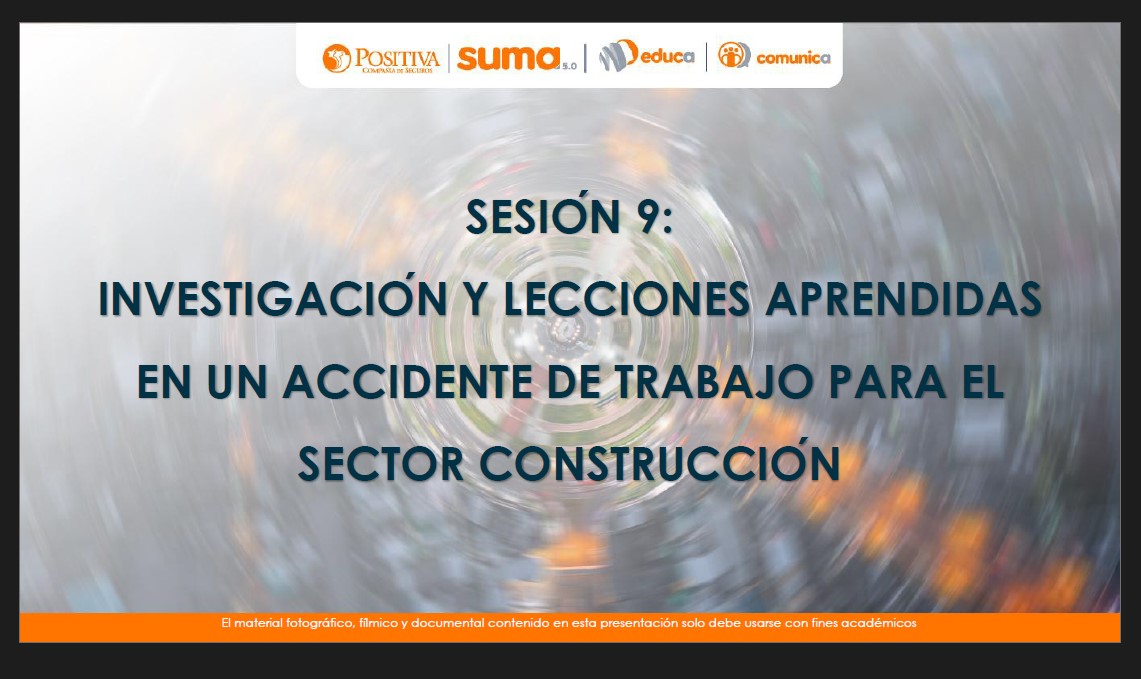 POSITIVA COMPAÑÍA DE SEGUROS | suma 5.0 | educa | comunica

SESIÓN 9:
INVESTIGACIÓN Y LECCIONES APRENDIDAS EN UN ACCIDENTE DE TRABAJO PARA EL SECTOR CONSTRUCCIÓN

El material fotográfico, fílmico y documental contenido en esta presentación solo debe usarse con fines académicos